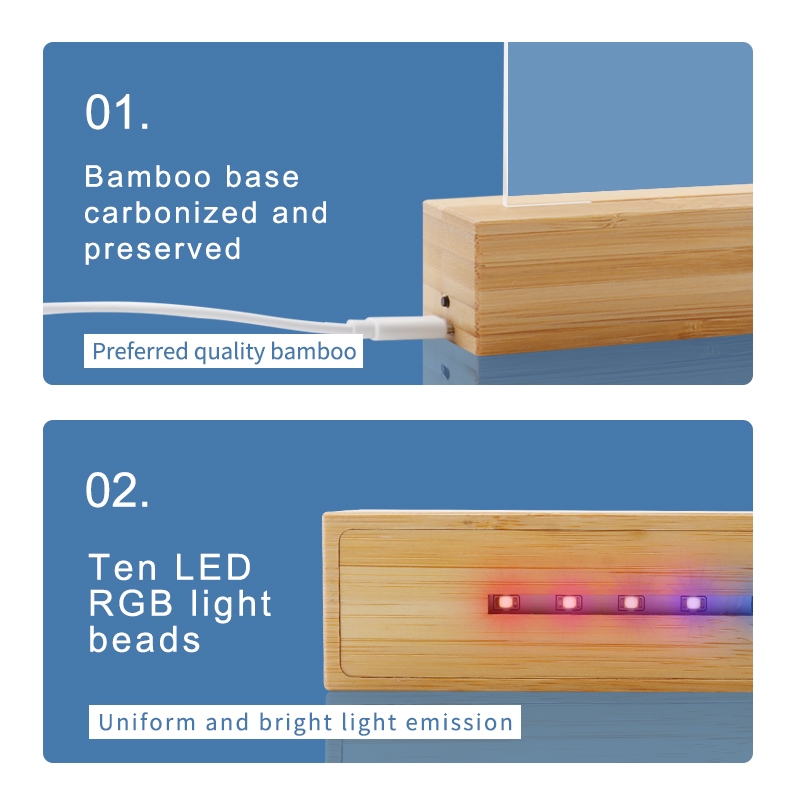 01.

Bamboo base carbonized and preserved

Preferred quality bamboo

02.

Ten LED RGB light beads

Uniform and bright light emission